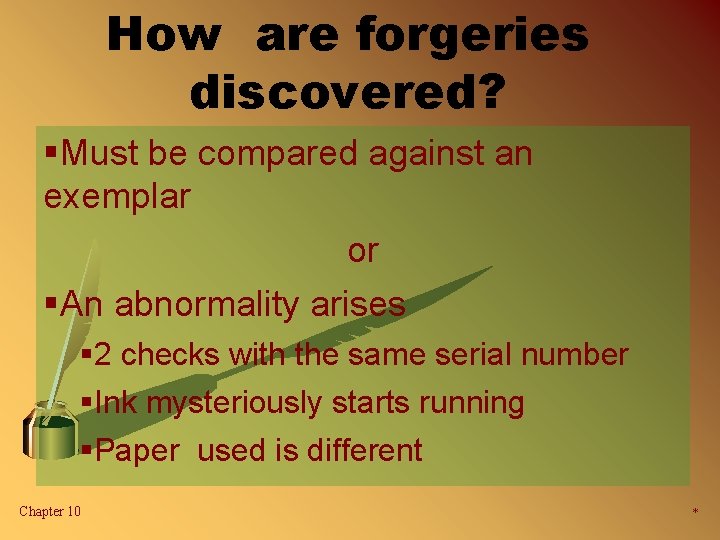 How are forgeries discovered?

▪Must be compared against an exemplar

or

▪An abnormality arises

▪2 checks with the same serial number

▪Ink mysteriously starts running

▪Paper used is different

Chapter 10

*